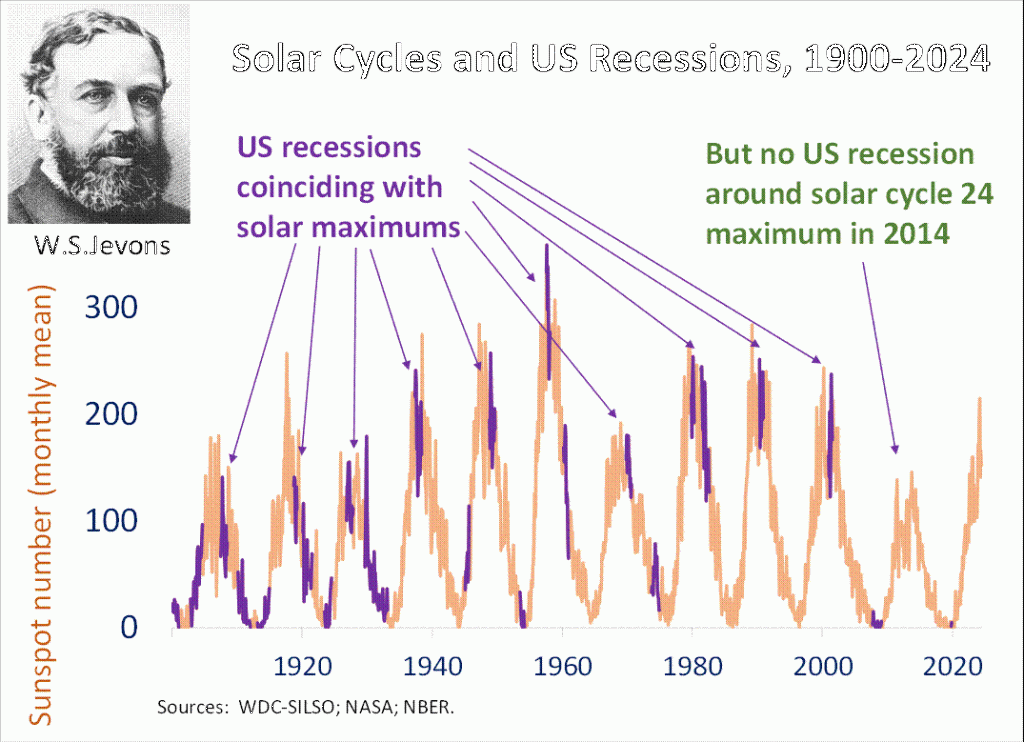 Solar Cycles and US Recessions, 1900-2024

W.S.Jevons

US recessions coinciding with solar maximums

But no US recession around solar cycle 24 maximum in 2014

Sunspot number (monthly mean)

300
200
100
0

1920
1940
1960
1980
2000
2020

Sources: WDC-SILSO; NASA; NBER.